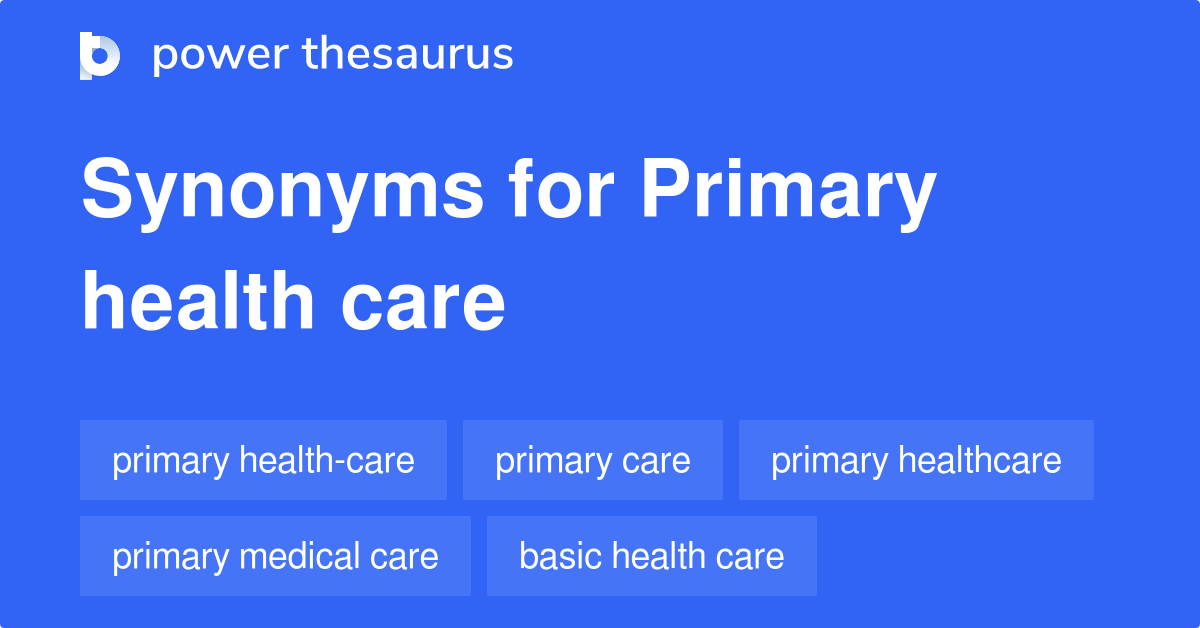 power thesaurus

Synonyms for Primary health care

primary health-care
primary care
primary healthcare
primary medical care
basic health care